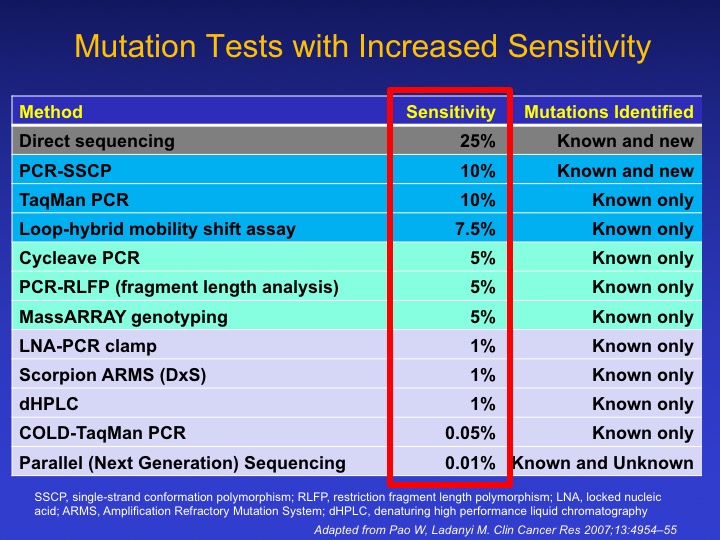 Mutation Tests with Increased Sensitivity

| Method | Sensitivity | Mutations Identified |
|---|---|---|
| Direct sequencing | 25% | Known and new |
| PCR-SSCP | 10% | Known and new |
| TaqMan PCR | 10% | Known only |
| Loop-hybrid mobility shift assay | 7.5% | Known only |
| Cycleave PCR | 5% | Known only |
| PCR-RLFP (fragment length analysis) | 5% | Known only |
| MassARRAY genotyping | 5% | Known only |
| LNA-PCR clamp | 1% | Known only |
| Scorpion ARMS (DxS) | 1% | Known only |
| dHPLC | 1% | Known only |
| COLD-TaqMan PCR | 0.05% | Known only |
| Parallel (Next Generation) Sequencing | 0.01% | Known and Unknown |

SSCP, single-strand conformation polymorphism; RLFP, restriction fragment length polymorphism; LNA, locked nucleic acid; ARMS, Amplification Refractory Mutation System; dHPLC, denaturing high performance liquid chromatography

Adapted from Pao W, Ladanyi M. Clin Cancer Res 2007;13:4954–55